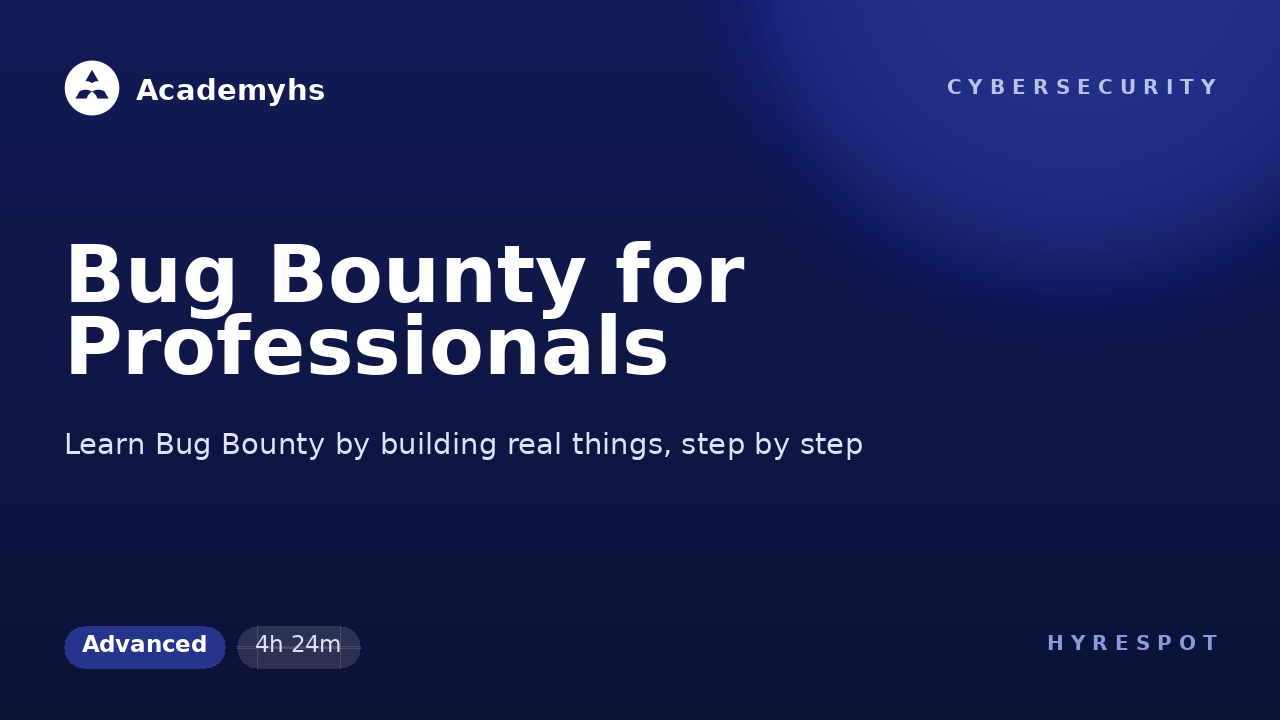 Academyhs

CYBERSECURITY

Bug Bounty for Professionals

Learn Bug Bounty by building real things, step by step

Advanced

4h 24m

HYRESPOT